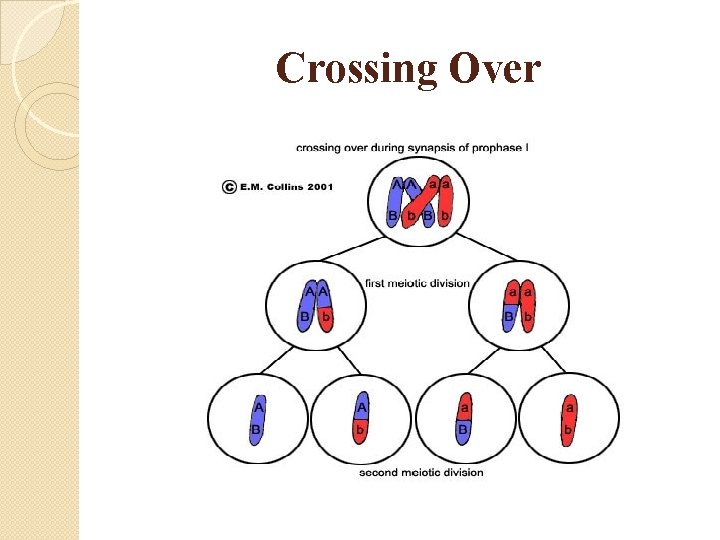 Crossing Over

crossing over during synapsis of prophase I

© E.M. Collins 2001

A A a a
B b B b

first meiotic division

A A
B b

a a
B b

A
B

A
b

a
B

a
b

second meiotic division